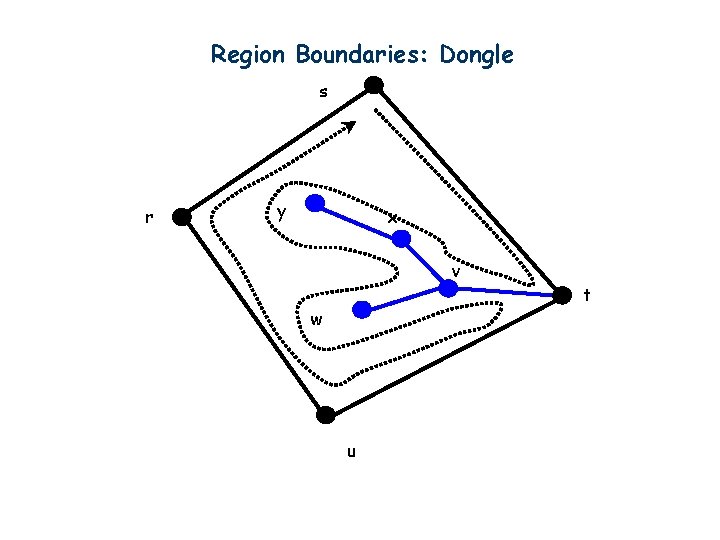 Region Boundaries: Dongle

s

r

y

x

v

t

w

u